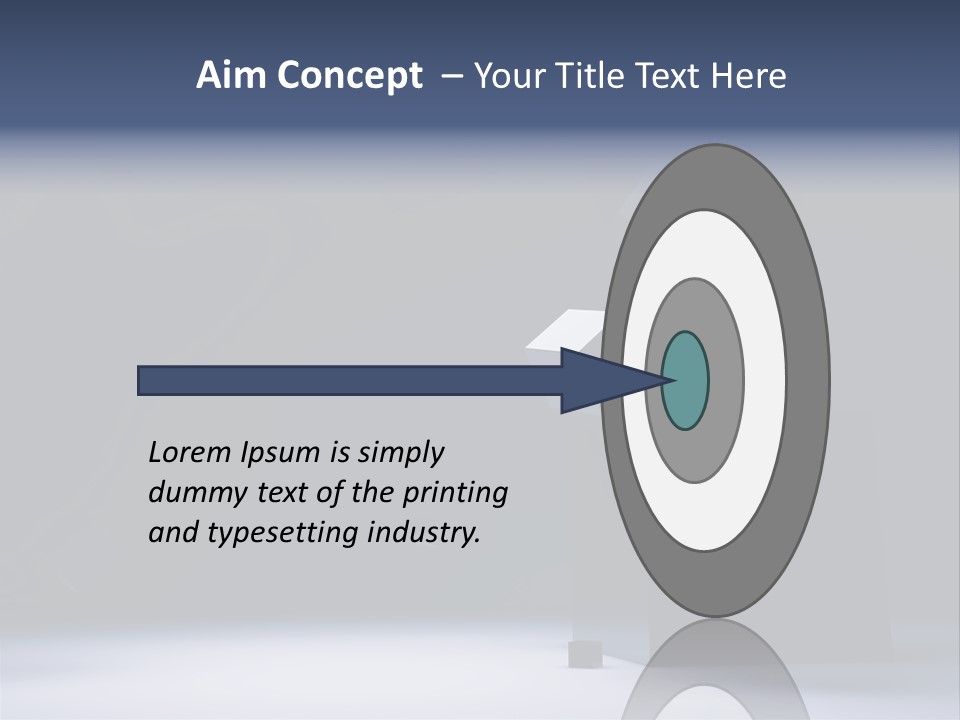 Aim Concept – Your Title Text Here

Lorem Ipsum is simply dummy text of the printing and typesetting industry.